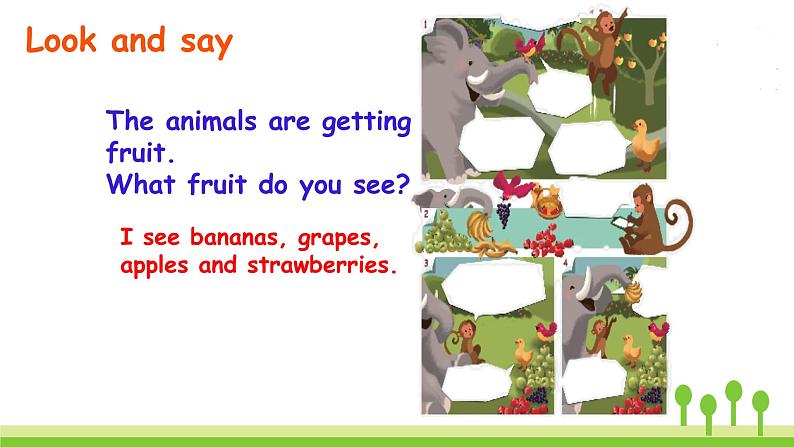 Look and say

The animals are getting fruit.
What fruit do you see?

I see bananas, grapes, apples and strawberries.

1

2

3

4